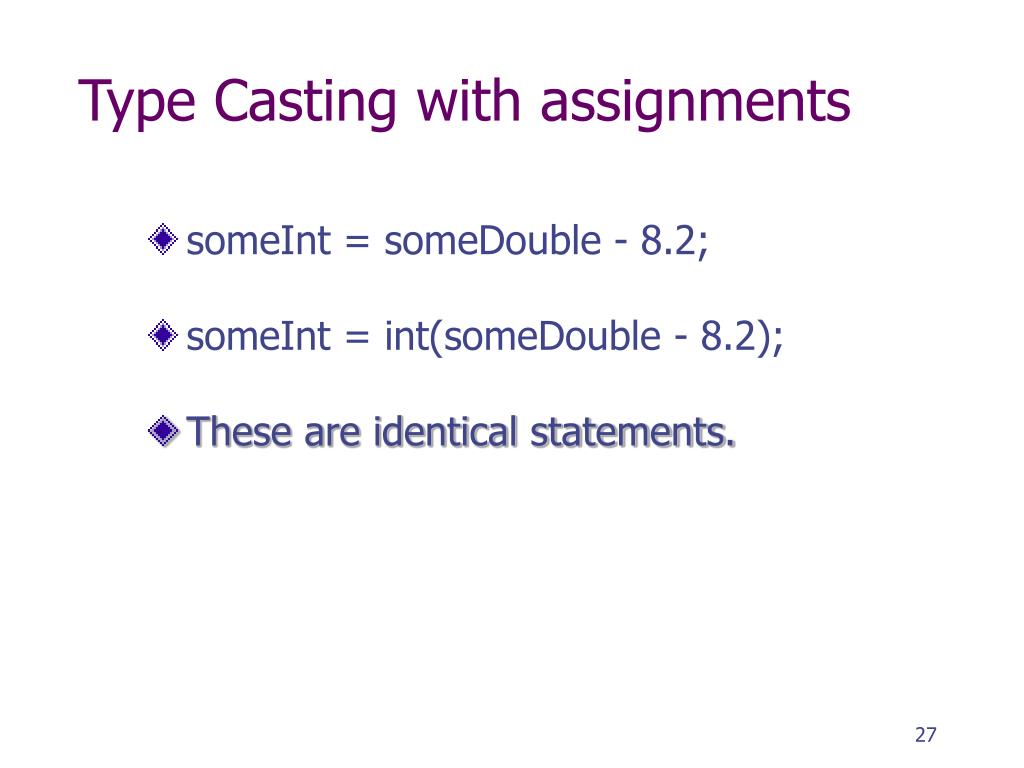 Type Casting with assignments

someInt = someDouble - 8.2;

someInt = int(someDouble - 8.2);

These are identical statements.

27